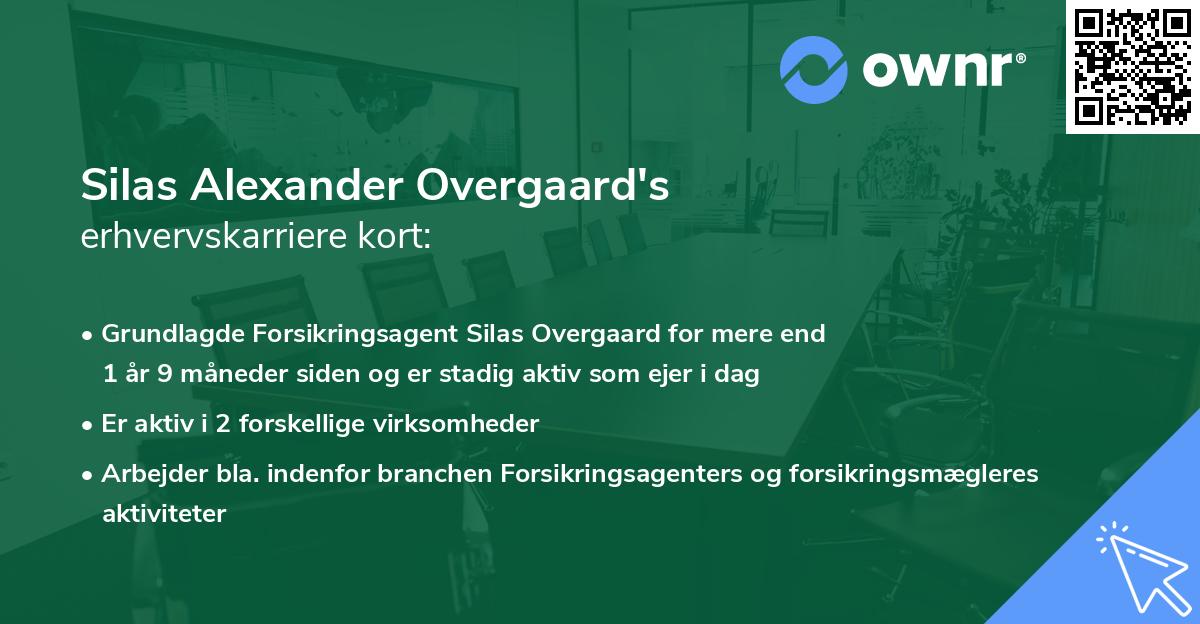 ownr®

Silas Alexander Overgaard's
erhvervskarriere kort:

• Grundlagde Forsikringsagent Silas Overgaard for mere end 1 år 9 måneder siden og er stadig aktiv som ejer i dag
• Er aktiv i 2 forskellige virksomheder
• Arbejder bla. indenfor branchen Forsikringsagenters og forsikringsmægleres aktiviteter